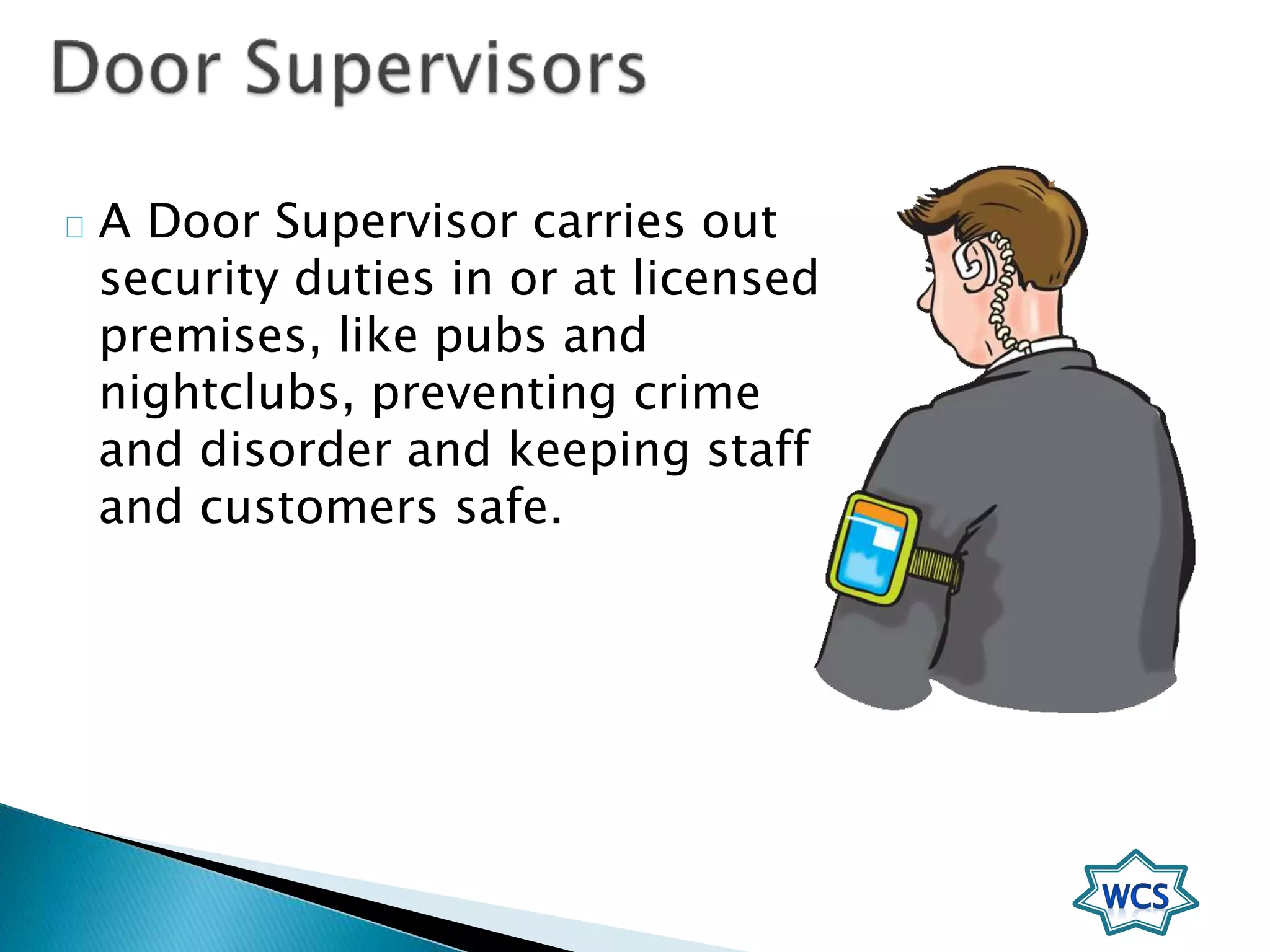 Door Supervisors

A Door Supervisor carries out security duties in or at licensed premises, like pubs and nightclubs, preventing crime and disorder and keeping staff and customers safe.

WCS